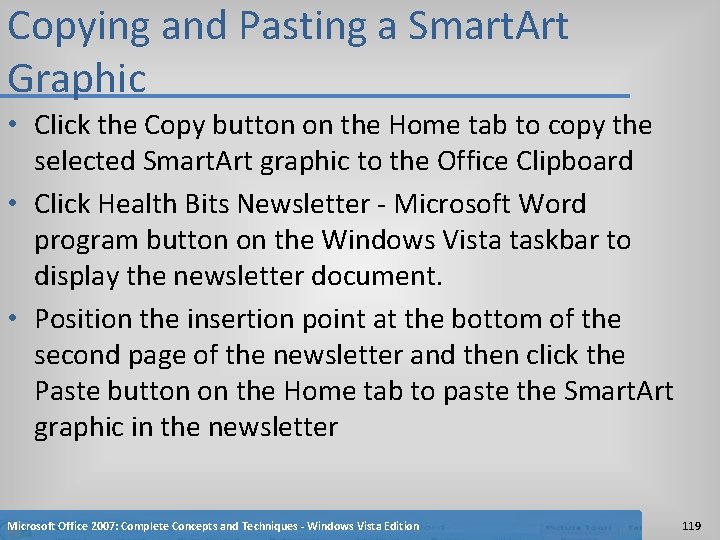 Copying and Pasting a SmartArt Graphic

• Click the Copy button on the Home tab to copy the selected SmartArt graphic to the Office Clipboard

• Click Health Bits Newsletter - Microsoft Word program button on the Windows Vista taskbar to display the newsletter document.

• Position the insertion point at the bottom of the second page of the newsletter and then click the Paste button on the Home tab to paste the SmartArt graphic in the newsletter

Microsoft Office 2007: Complete Concepts and Techniques - Windows Vista Edition

119